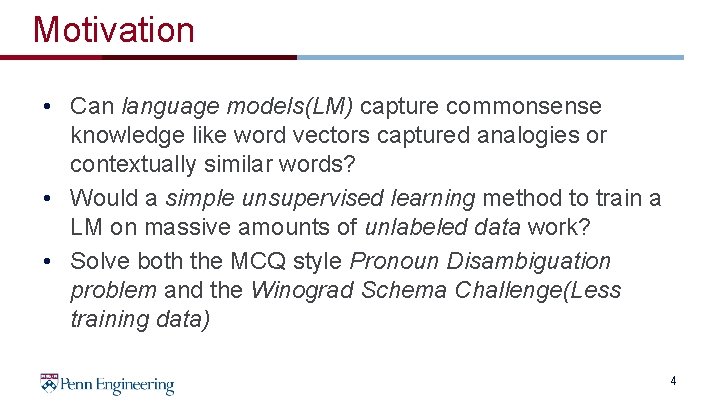 Motivation

• Can language models(LM) capture commonsense knowledge like word vectors captured analogies or contextually similar words?
• Would a simple unsupervised learning method to train a LM on massive amounts of unlabeled data work?
• Solve both the MCQ style Pronoun Disambiguation problem and the Winograd Schema Challenge(Less training data)

Penn Engineering

4